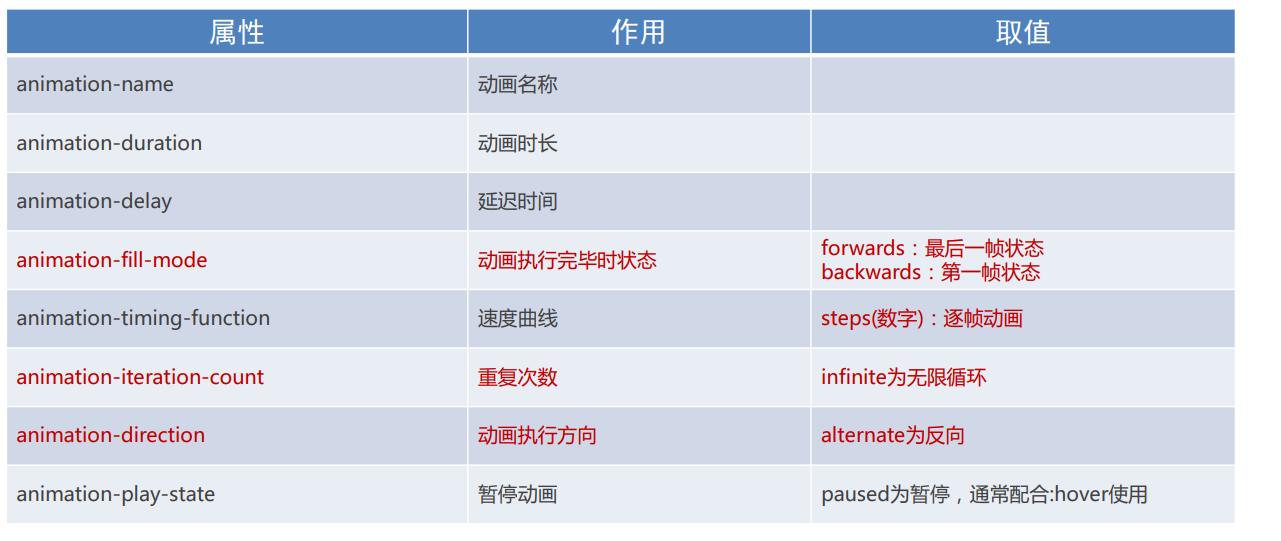 | 属性 | 作用 | 取值 |
|---|---|---|
| animation-name | 动画名称 | |
| animation-duration | 动画时长 | |
| animation-delay | 延迟时间 | |
| animation-fill-mode | 动画执行完毕时状态 | forwards：最后一帧状态 backwards：第一帧状态 |
| animation-timing-function | 速度曲线 | steps(数字)：逐帧动画 |
| animation-iteration-count | 重复次数 | infinite为无限循环 |
| animation-direction | 动画执行方向 | alternate为反向 |
| animation-play-state | 暂停动画 | paused为暂停，通常配合:hover使用 |